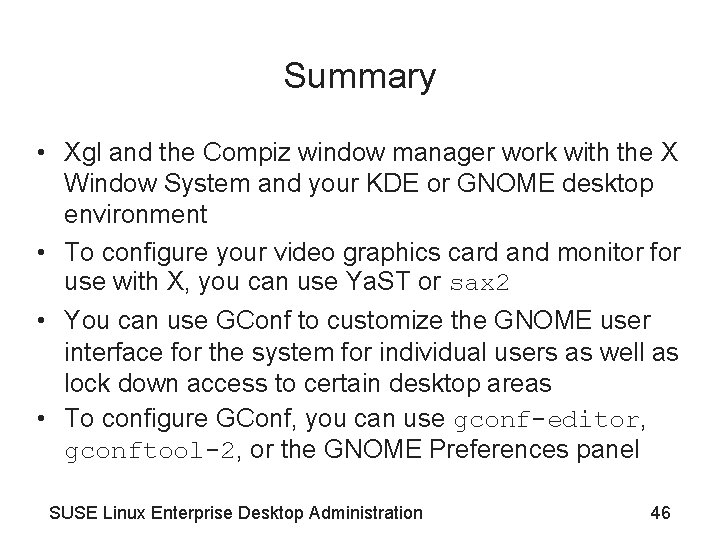 Summary

• Xgl and the Compiz window manager work with the X Window System and your KDE or GNOME desktop environment

• To configure your video graphics card and monitor for use with X, you can use YaST or sax2

• You can use GConf to customize the GNOME user interface for the system for individual users as well as lock down access to certain desktop areas

• To configure GConf, you can use gconf-editor, gconftool-2, or the GNOME Preferences panel

SUSE Linux Enterprise Desktop Administration 46